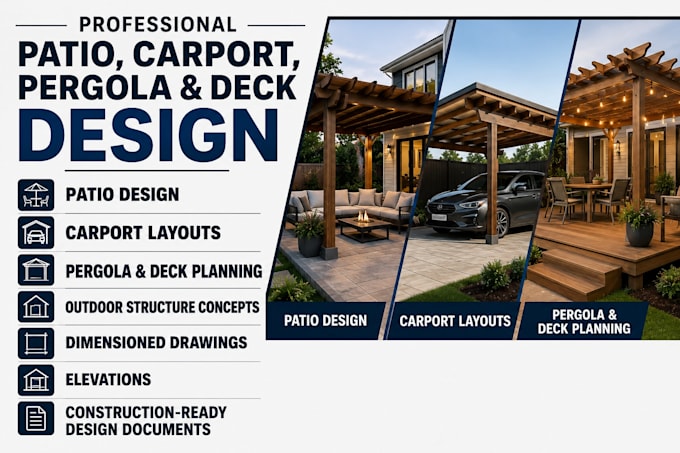 PROFESSIONAL
PATIO, CARPORT, PERGOLA & DECK
DESIGN

PATIO DESIGN
CARPORT LAYOUTS
PERGOLA & DECK PLANNING
OUTDOOR STRUCTURE CONCEPTS
DIMENSIONED DRAWINGS
ELEVATIONS
CONSTRUCTION-READY DESIGN DOCUMENTS

PATIO DESIGN
CARPORT LAYOUTS
PERGOLA & DECK PLANNING